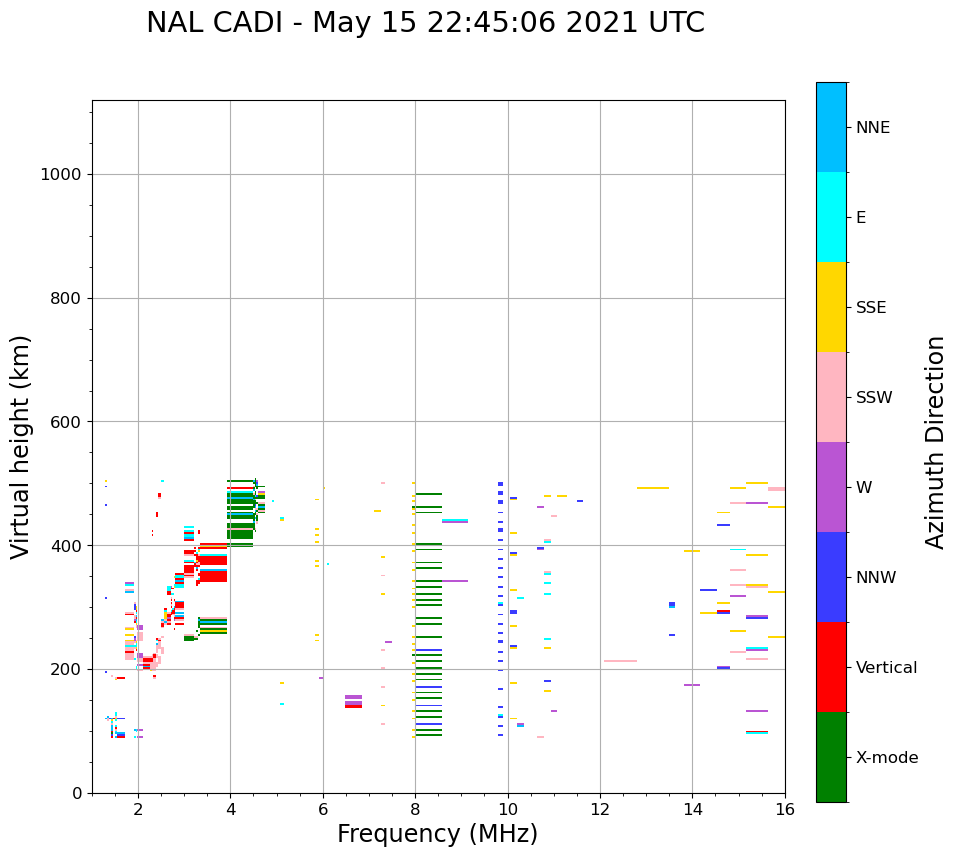 NAL CADI - May 15 22:45:06 2021 UTC

Virtual height (km)

1000
800
600
400
200
0

2
4
6
8
10
12
14
16

Frequency (MHz)

NNE
E
SSE
SSW
W
NNW
Vertical
X-mode

Azimuth Direction